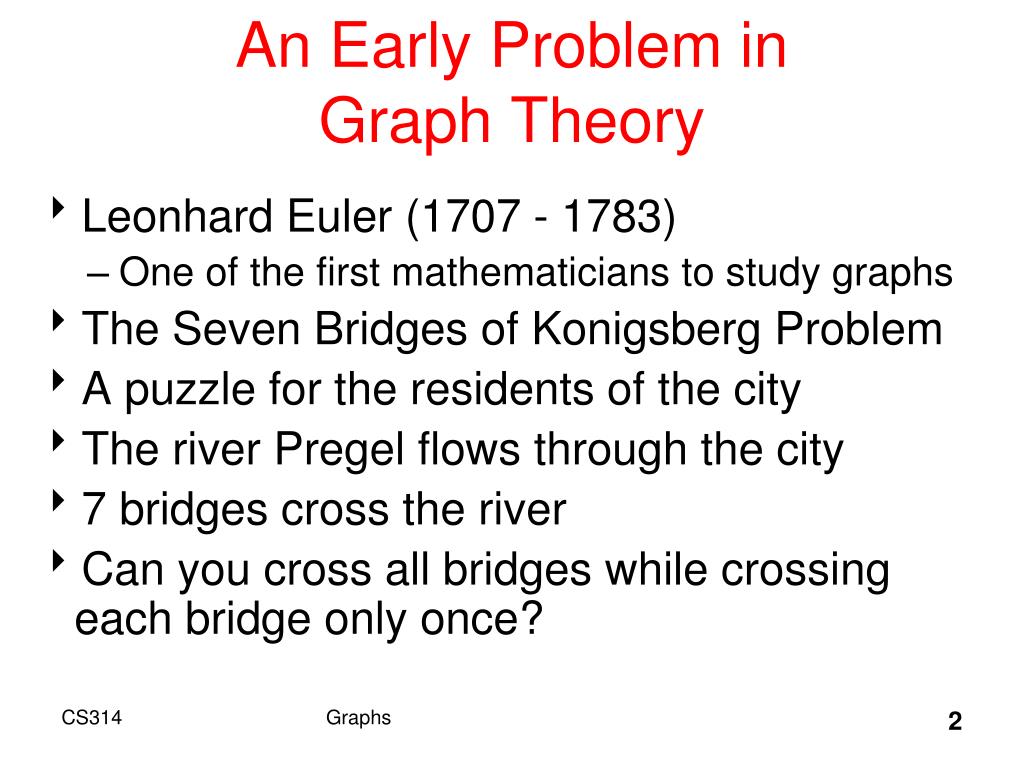 An Early Problem in Graph Theory

‣ Leonhard Euler (1707 - 1783)
– One of the first mathematicians to study graphs
‣ The Seven Bridges of Konigsberg Problem
‣ A puzzle for the residents of the city
‣ The river Pregel flows through the city
‣ 7 bridges cross the river
‣ Can you cross all bridges while crossing each bridge only once?

CS314

Graphs

2